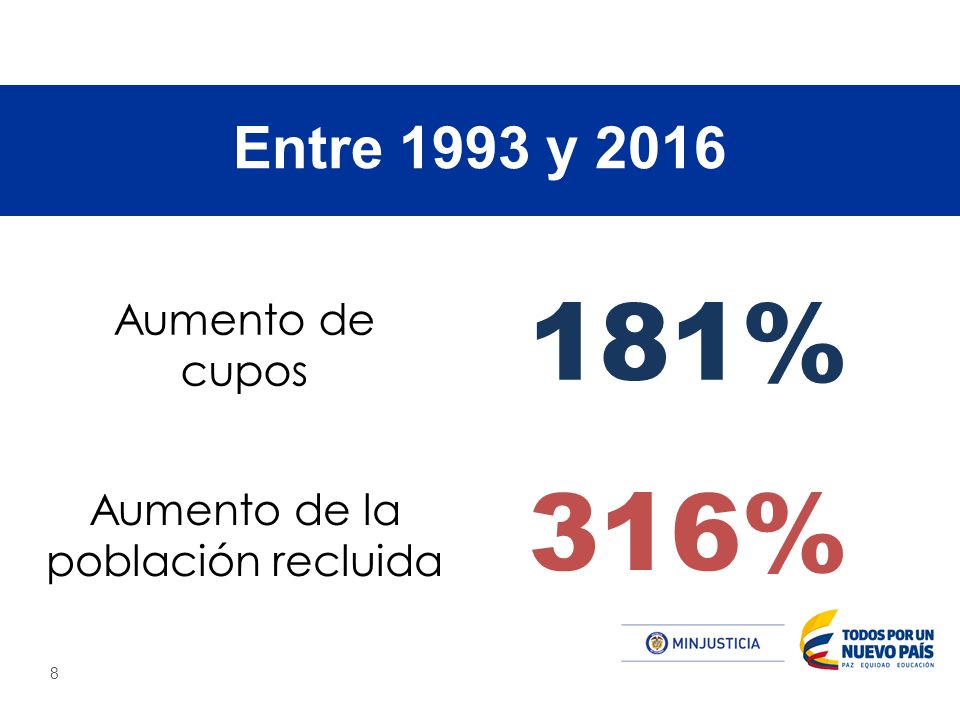 Entre 1993 y 2016

Aumento de cupos

181%

Aumento de la población recluida

316%

MINJUSTICIA

TODOS POR UN NUEVO PAÍS
PAZ EQUIDAD EDUCACIÓN

8